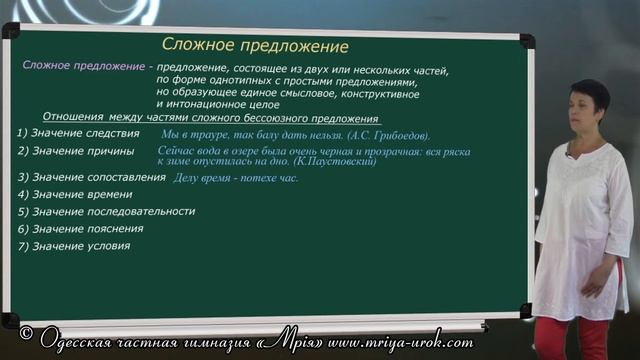 Сложное предложение

Сложное предложение - предложение, состоящее из двух или нескольких частей, по форме однотипных с простыми предложениями, но образующее единое смысловое, конструктивное и интонационное целое

Отношения между частями сложного бессоюзного предложения

1) Значение следствия Мы в трауре, так балу дать нельзя. (А.С. Грибоедов).

2) Значение причины Сейчас вода в озере была очень черная и прозрачная: вся ряска к зиме опустилась на дно. (К.Паустовский)

3) Значение сопоставления Делу время - потехе час.

4) Значение времени

5) Значение последовательности

6) Значение пояснения

7) Значение условия

© Одесская частная гимназия «Мрія» www.mriya-urok.com